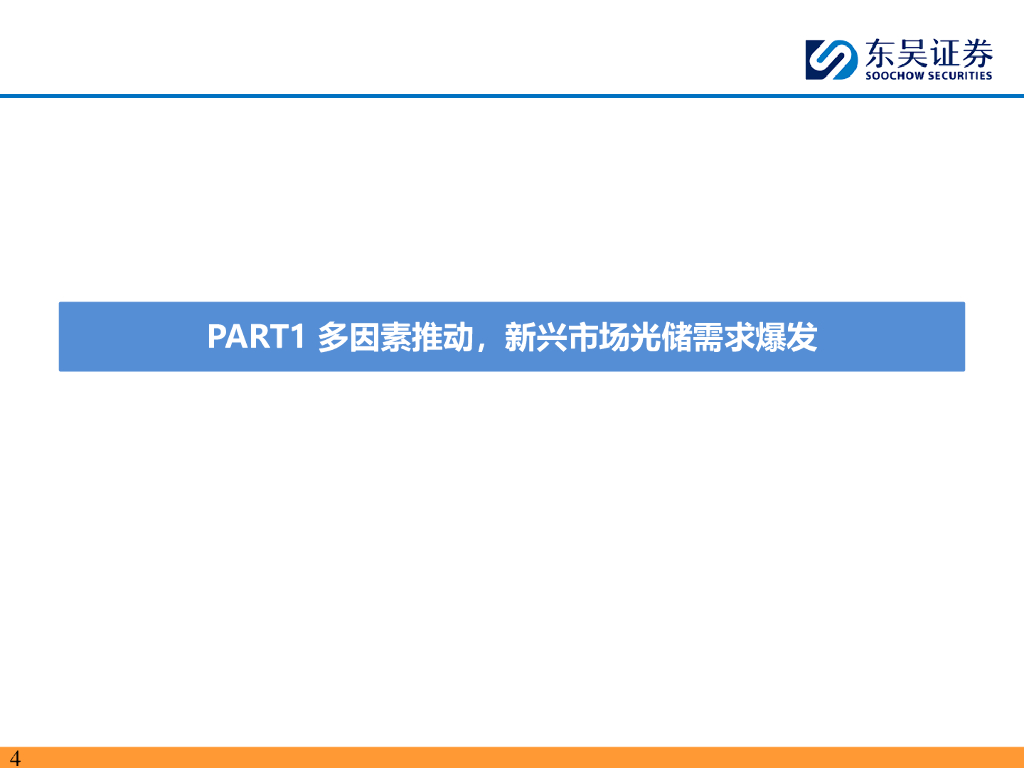 东吴证券
SOOCHOW SECURITIES

PART1 多因素推动，新兴市场光储需求爆发

4